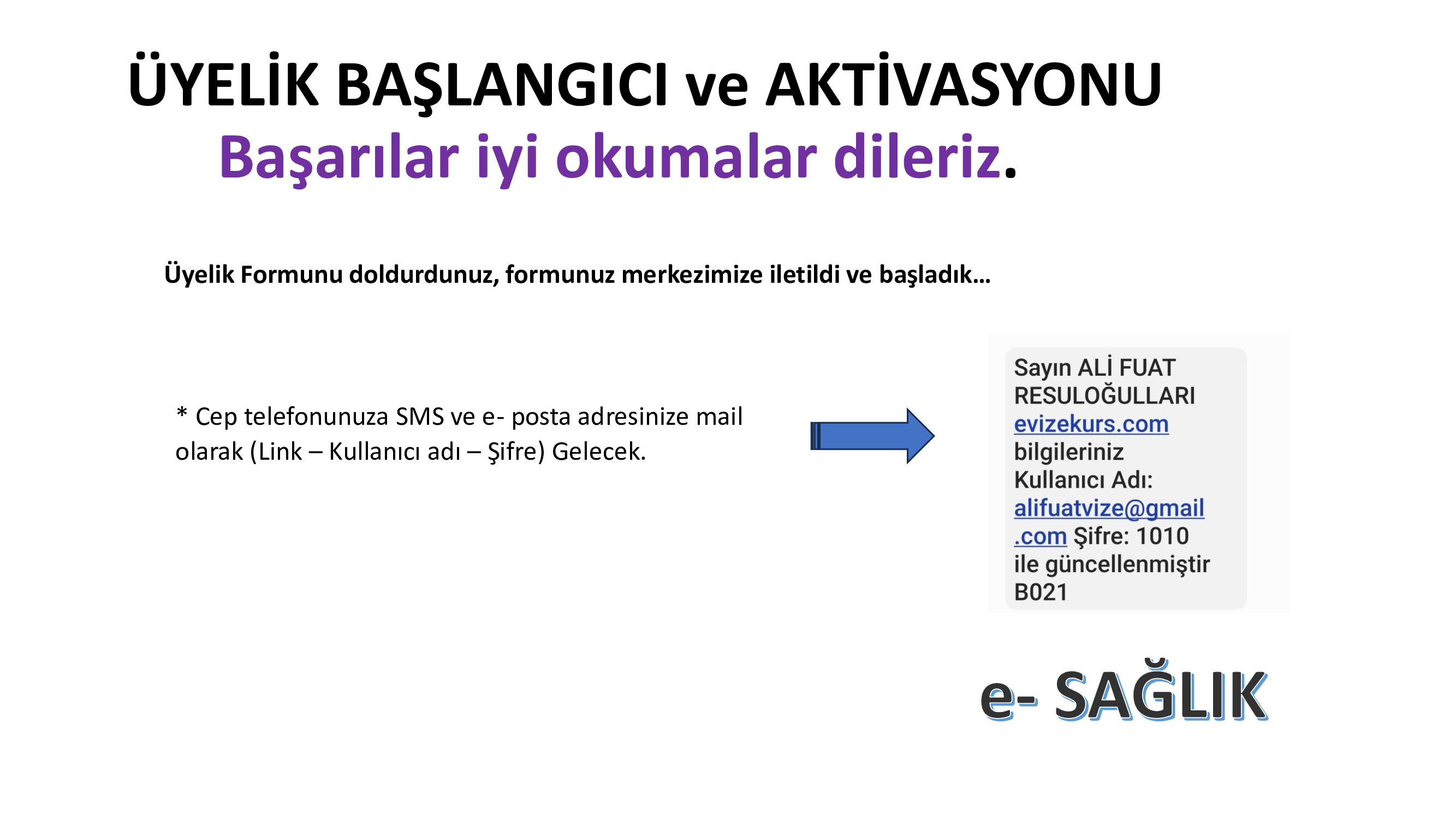 ÜYELİK BAŞLANGICI ve AKTİVASYONU
Başarılar iyi okumalar dileriz.

Üyelik Formunu doldurdunuz, formunuz merkezimize iletildi ve başladık…

* Cep telefonunuza SMS ve e- posta adresinize mail olarak (Link – Kullanıcı adı – Şifre) Gelecek.

Sayın ALİ FUAT RESULOĞULLARI evizekurs.com bilgileriniz Kullanıcı Adı: alifuatvize@gmail.com Şifre: 1010 ile güncellenmiştir B021

e- SAĞLIK